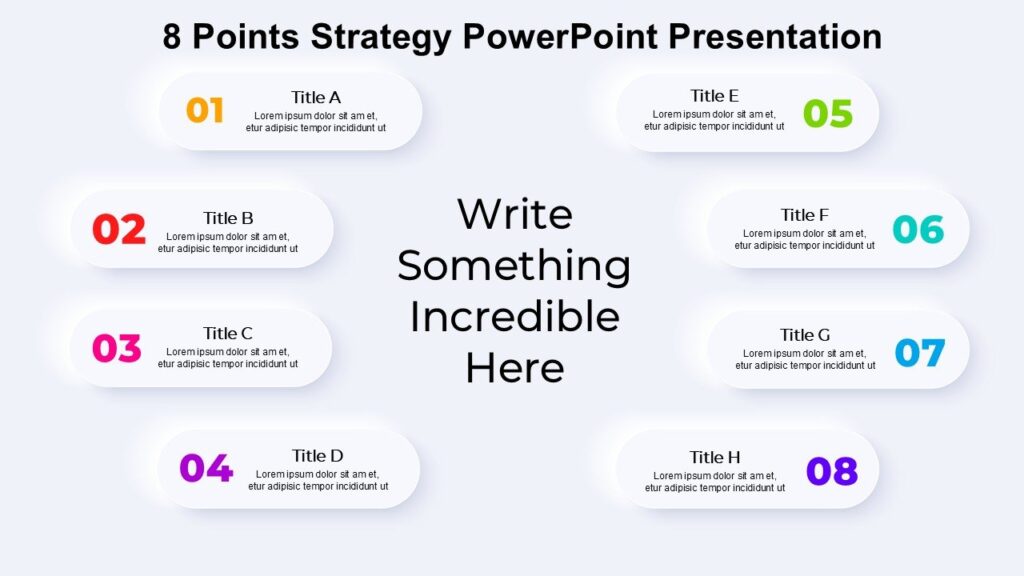 8 Points Strategy PowerPoint Presentation

01
Title A
Lorem ipsum dolor sit am et, etur adipisic tempor incididunt ut

02
Title B
Lorem ipsum dolor sit am et, etur adipisic tempor incididunt ut

03
Title C
Lorem ipsum dolor sit am et, etur adipisic tempor incididunt ut

04
Title D
Lorem ipsum dolor sit am et, etur adipisic tempor incididunt ut

Write Something Incredible Here

Title E
Lorem ipsum dolor sit am et, etur adipisic tempor incididunt ut
05

Title F
Lorem ipsum dolor sit am et, etur adipisic tempor incididunt ut
06

Title G
Lorem ipsum dolor sit am et, etur adipisic tempor incididunt ut
07

Title H
Lorem ipsum dolor sit am et, etur adipisic tempor incididunt ut
08